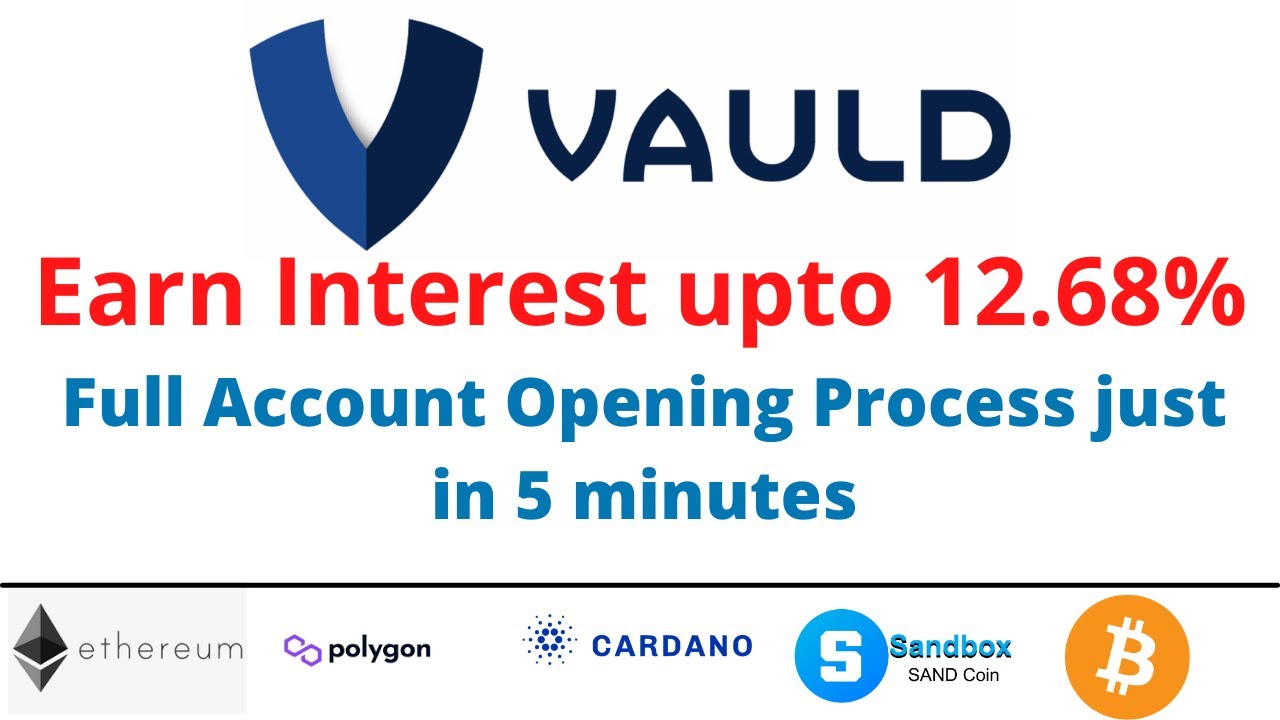 VAULD

Earn Interest upto 12.68%

Full Account Opening Process just in 5 minutes

ethereum polygon CARDANO Sandbox SAND Coin